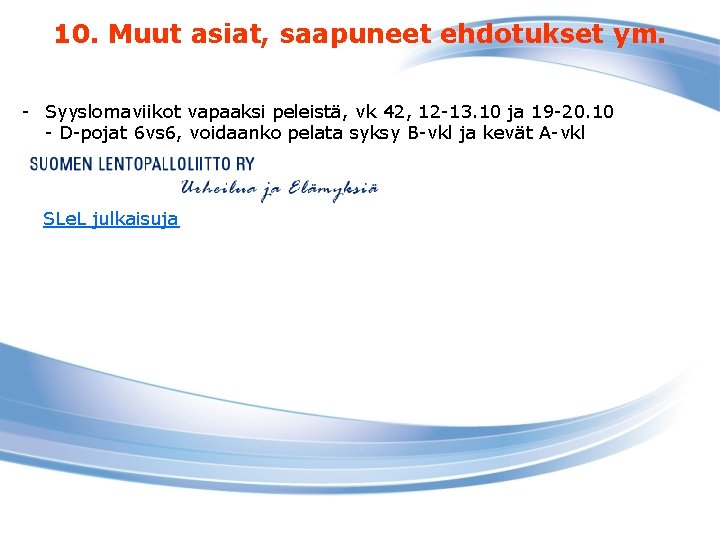 10. Muut asiat, saapuneet ehdotukset ym.

- Syyslomaviikot vapaaksi peleistä, vk 42, 12-13.10 ja 19-20.10
- D-pojat 6vs6, voidaanko pelata syksy B-vkl ja kevät A-vkl

SUOMEN LENTOPALLOLIITTO RY
Urheilua ja Elämyksiä

SLeL julkaisuja